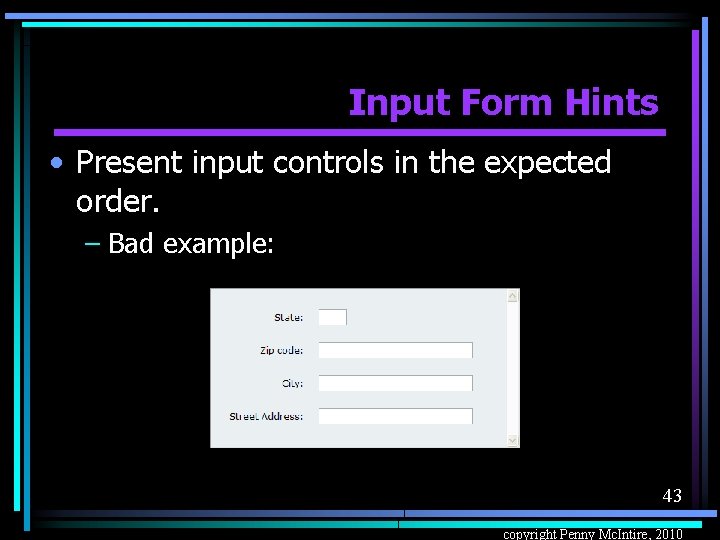 Input Form Hints

• Present input controls in the expected order.

– Bad example:

State:

Zip code:

City:

Street Address:

43

copyright Penny McIntire, 2010